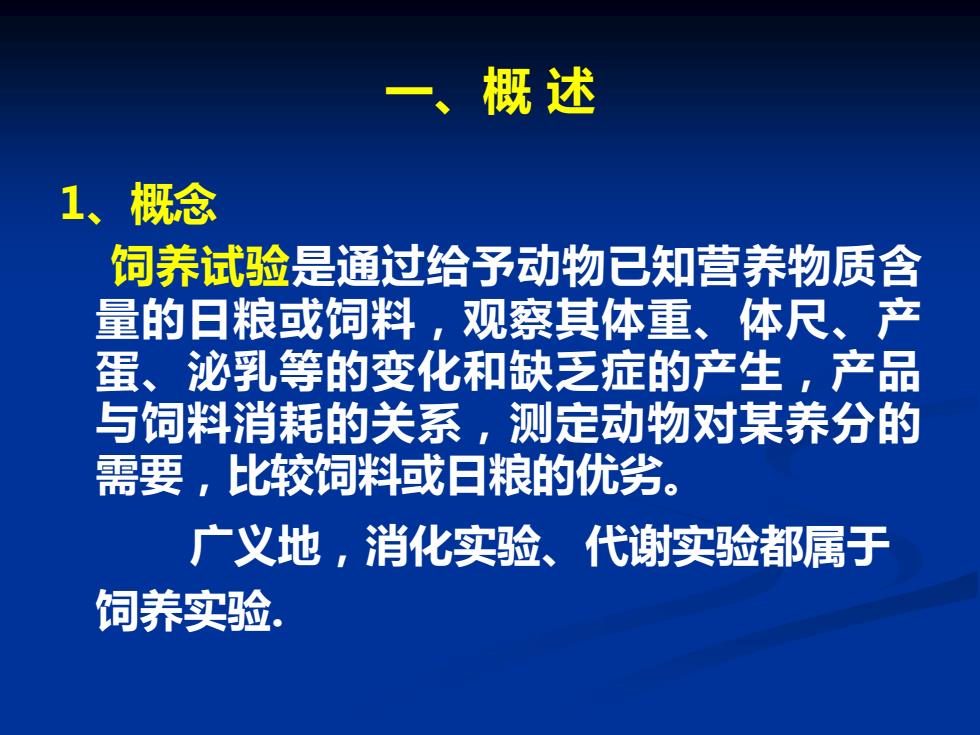 一、概 述

1、概念

饲养试验是通过给予动物已知营养物质含量的日粮或饲料，观察其体重、体尺、产蛋、泌乳等的变化和缺乏症的产生，产品与饲料消耗的关系，测定动物对某养分的需要，比较饲料或日粮的优劣。

广义地，消化实验、代谢实验都属于饲养实验.